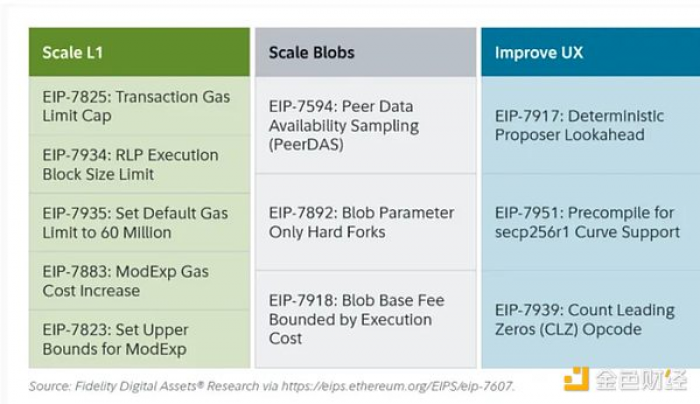 Scale L1

EIP-7825: Transaction Gas Limit Cap

EIP-7934: RLP Execution Block Size Limit

EIP-7935: Set Default Gas Limit to 60 Million

EIP-7883: ModExp Gas Cost Increase

EIP-7823: Set Upper Bounds for ModExp

Scale Blobs

EIP-7594: Peer Data Availability Sampling (PeerDAS)

EIP-7892: Blob Parameter Only Hard Forks

EIP-7918: Blob Base Fee Bounded by Execution Cost

Improve UX

EIP-7917: Deterministic Proposer Lookahead

EIP-7951: Precompile for secp256r1 Curve Support

EIP-7939: Count Leading Zeros (CLZ) Opcode

Source: Fidelity Digital Assets® Research via https://eips.ethereum.org/EIPS/eip-7607.

金色财经